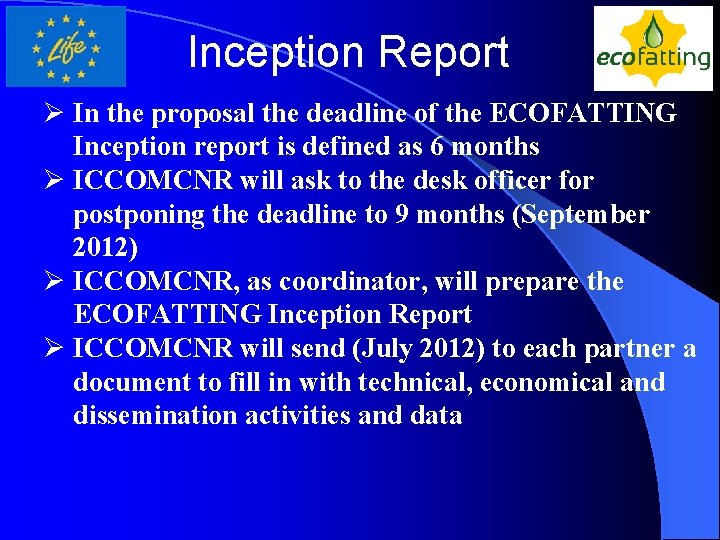 Life

Inception Report

ecofatting

➢ In the proposal the deadline of the ECOFATTING Inception report is defined as 6 months
➢ ICCOMCNR will ask to the desk officer for postponing the deadline to 9 months (September 2012)
➢ ICCOMCNR, as coordinator, will prepare the ECOFATTING Inception Report
➢ ICCOMCNR will send (July 2012) to each partner a document to fill in with technical, economical and dissemination activities and data